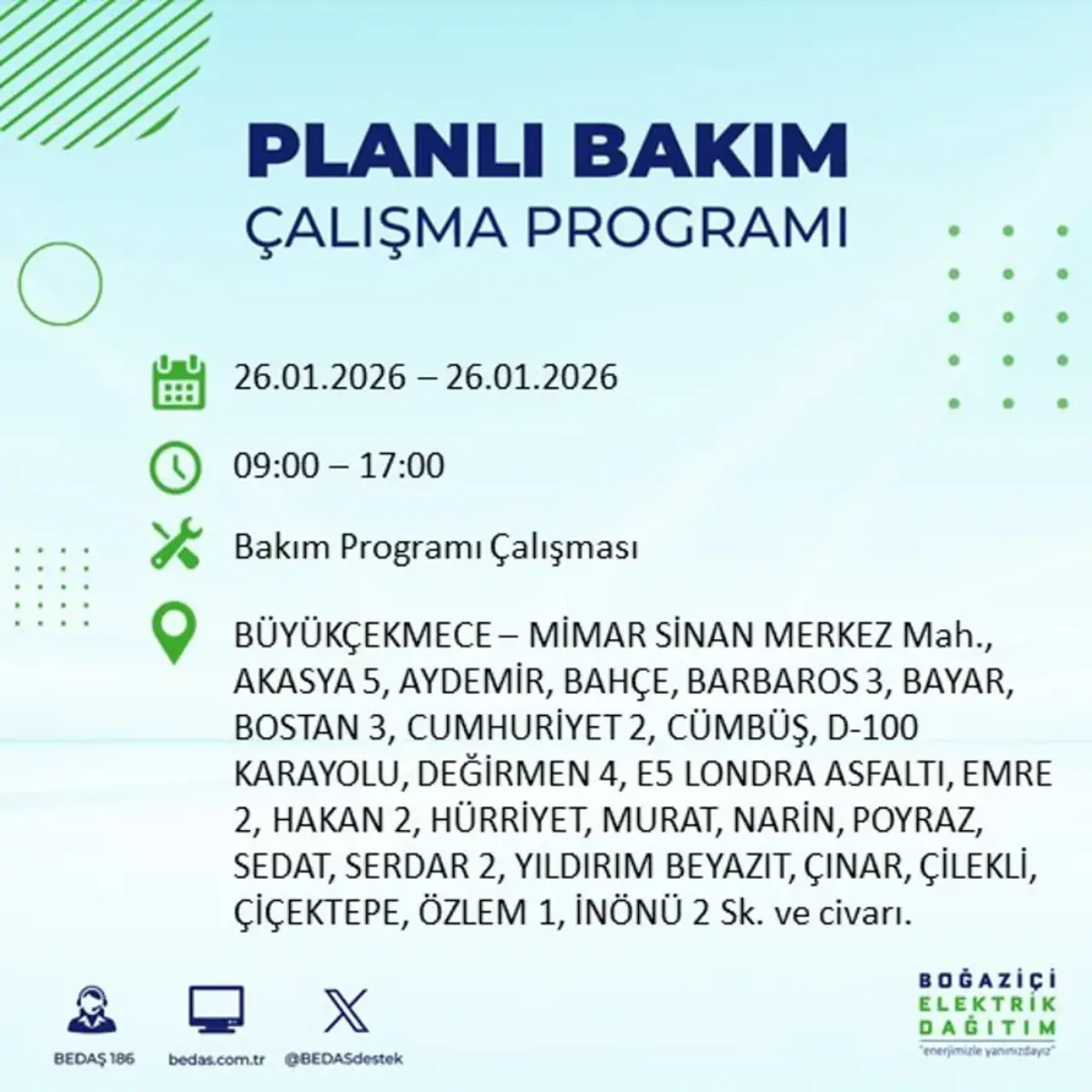 PLANLI BAKIM
ÇALIŞMA PROGRAMI

26.01.2026 – 26.01.2026

09:00 – 17:00

Bakım Programı Çalışması

BÜYÜKÇEKMECE – MİMAR SİNAN MERKEZ Mah., AKASYA 5, AYDEMİR, BAHÇE, BARBAROS 3, BAYAR, BOSTAN 3, CUMHURİYET 2, CÜMBÜŞ, D-100 KARAYOLU, DEĞİRMEN 4, E5 LONDRA ASFALTI, EMRE 2, HAKAN 2, HÜRRİYET, MURAT, NARİN, POYRAZ, SEDAT, SERDAR 2, YILDIRIM BEYAZIT, ÇINAR, ÇİLEKLİ, ÇİÇEKTEPE, ÖZLEM 1, İNÖNÜ 2 Sk. ve civarı.

BEDAŞ 186
bedas.com.tr
@BEDASdestek

BOĞAZİÇİ ELEKTRİK DAĞITIM
"enerjimizle yanınızdayız"